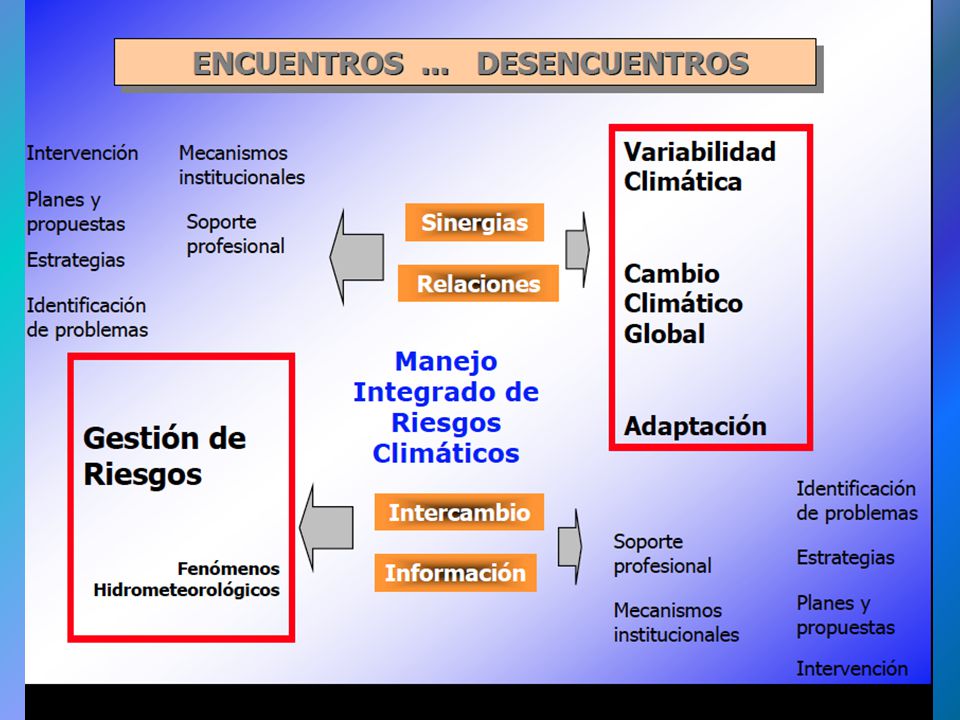 ENCUENTROS ... DESENCUENTROS

Intervención

Planes y propuestas

Estrategias

Identificación de problemas

Mecanismos institucionales

Soporte profesional

Sinergias

Relaciones

Variabilidad Climática

Cambio Climático Global

Adaptación

Manejo Integrado de Riesgos Climáticos

Gestión de Riesgos

Fenómenos Hidrometeorológicos

Intercambio

Información

Soporte profesional

Mecanismos institucionales

Identificación de problemas

Estrategias

Planes y propuestas

Intervención